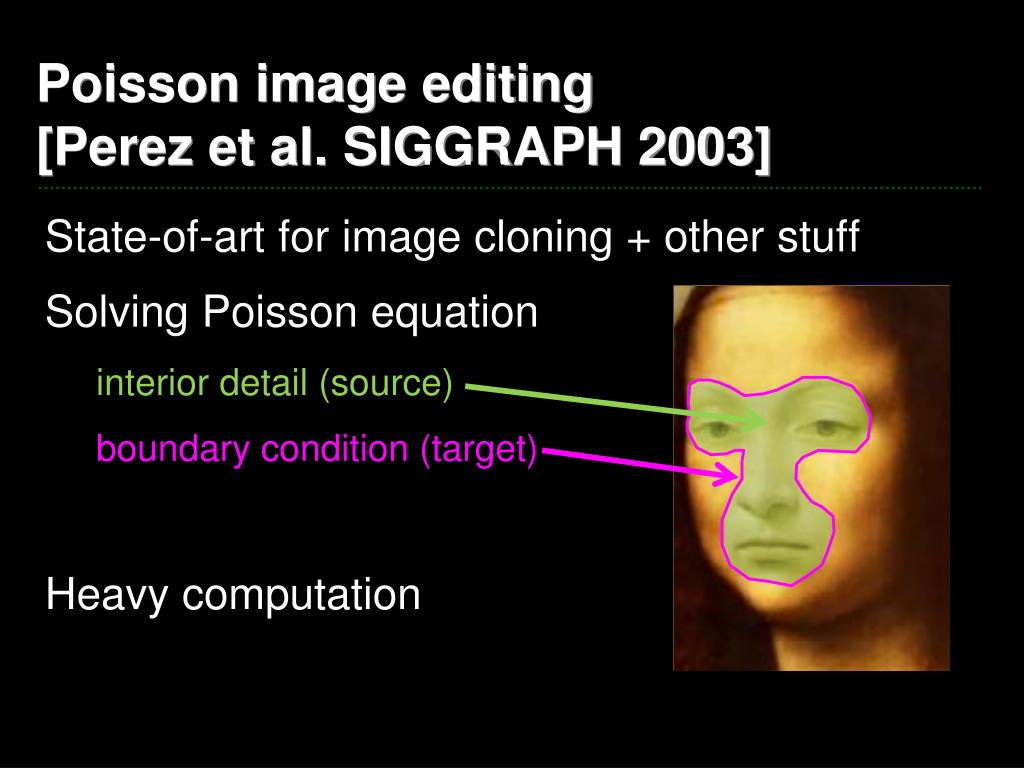 Poisson image editing
[Perez et al. SIGGRAPH 2003]

State-of-art for image cloning + other stuff

Solving Poisson equation

interior detail (source)

boundary condition (target)

Heavy computation